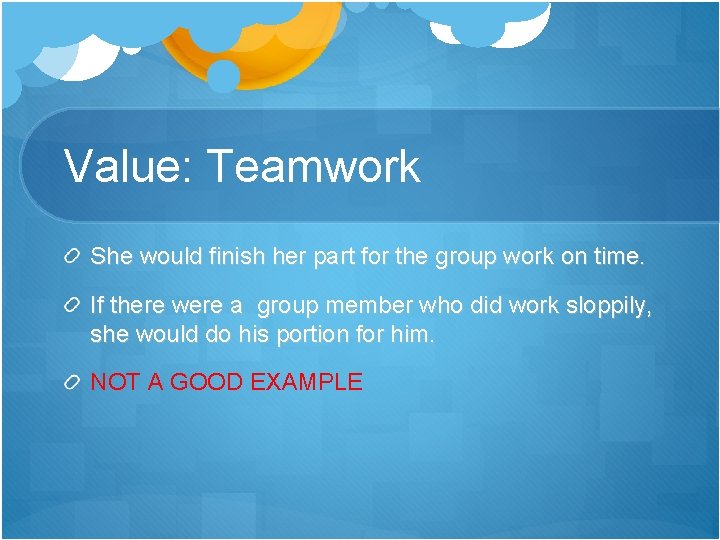 Value: Teamwork

She would finish her part for the group work on time.

If there were a  group member who did work sloppily, she would do his portion for him.

NOT A GOOD EXAMPLE